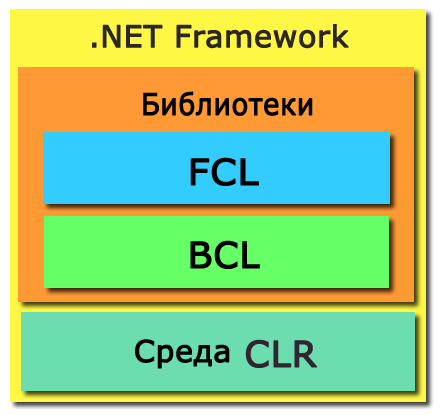 .NET Framework

Библиотеки

FCL

BCL

Среда CLR